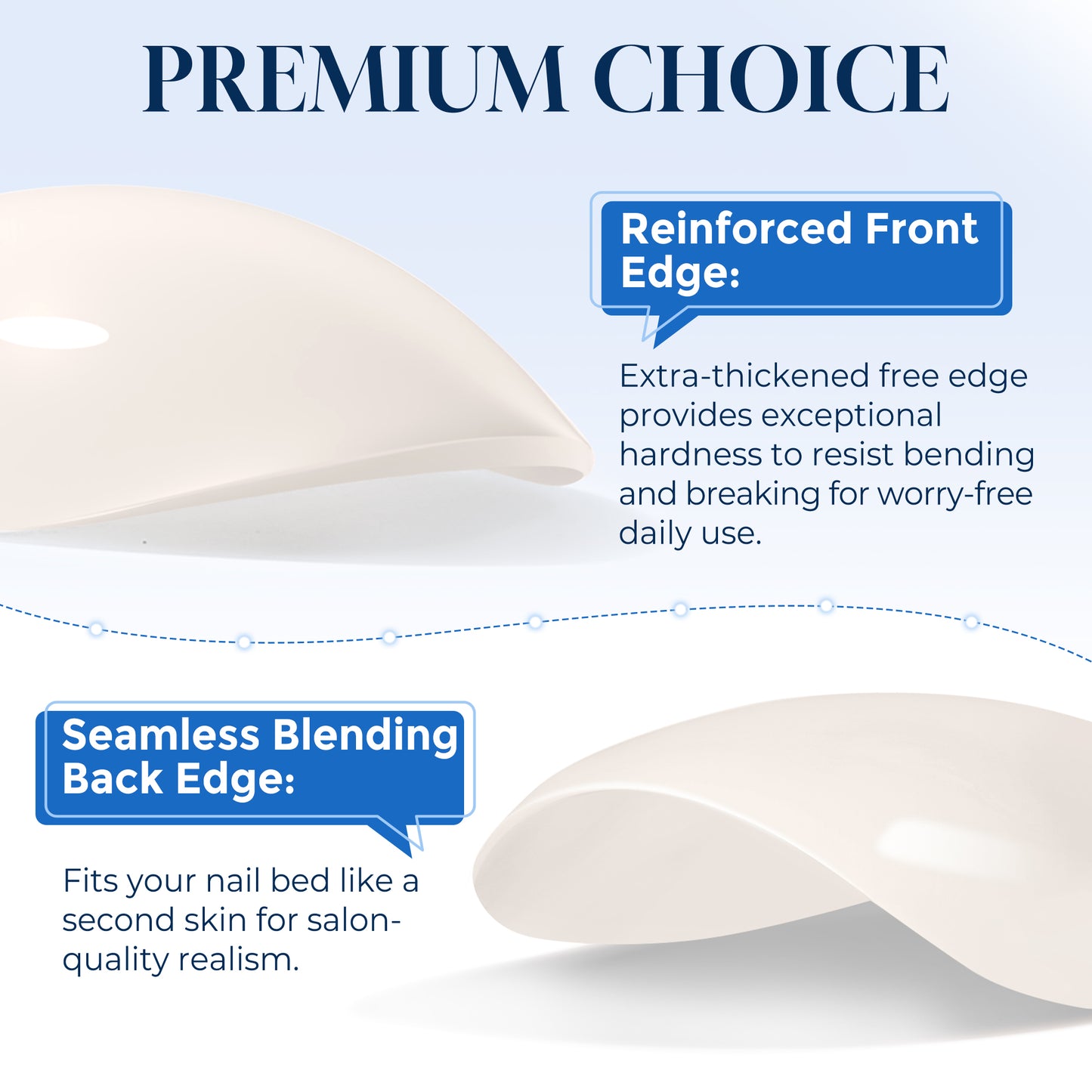 PREMIUM CHOICE

Reinforced Front Edge:

Extra-thickened free edge provides exceptional hardness to resist bending and breaking for worry-free daily use.

Seamless Blending Back Edge:

Fits your nail bed like a second skin for salon-quality realism.